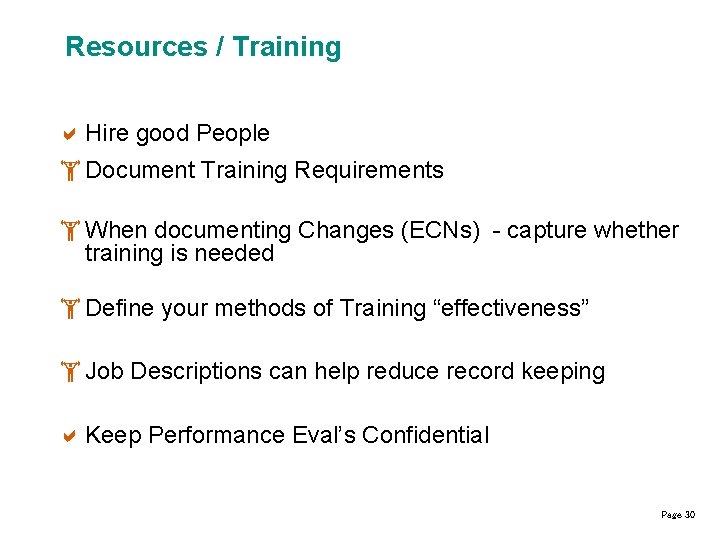 Resources / Training

Hire good People

Document Training Requirements

When documenting Changes (ECNs) - capture whether training is needed

Define your methods of Training “effectiveness”

Job Descriptions can help reduce record keeping

Keep Performance Eval’s Confidential

Page 30